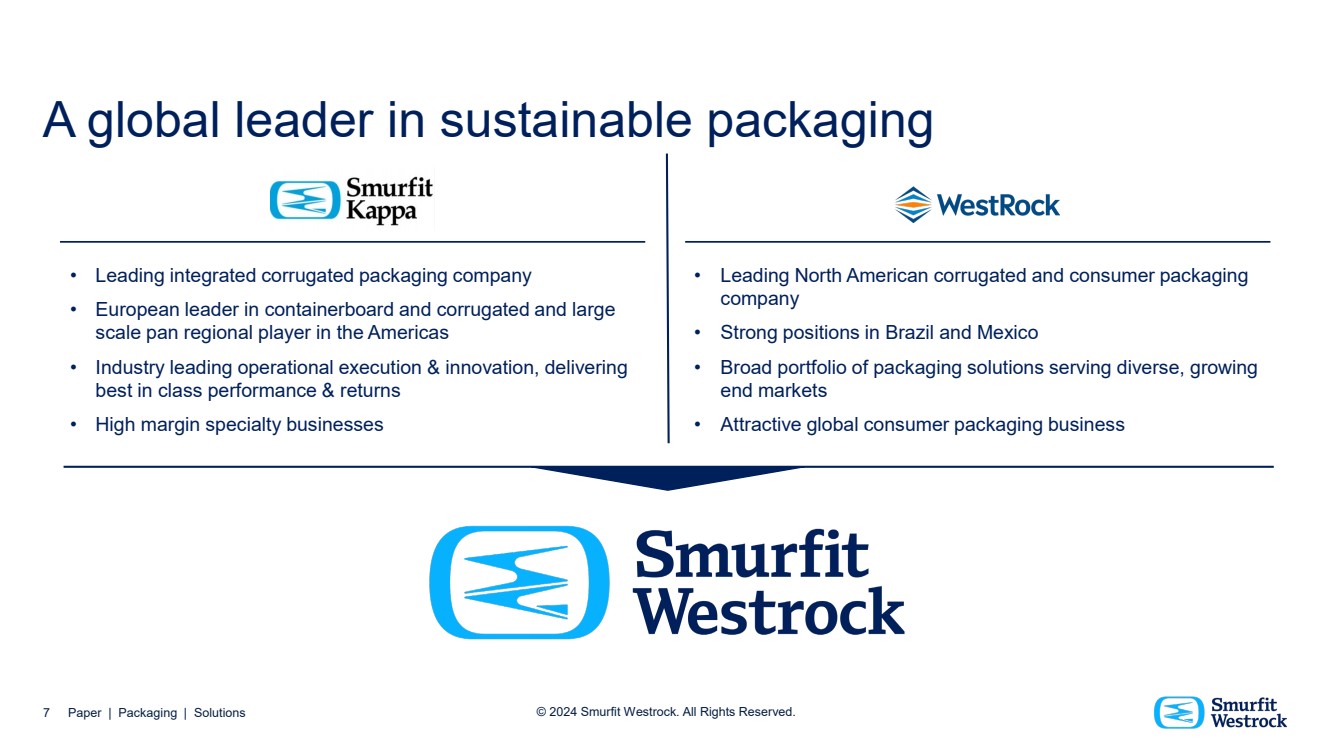 A global leader in sustainable packaging

Smurfit
Kappa

• Leading integrated corrugated packaging company
• European leader in containerboard and corrugated and large scale pan regional player in the Americas
• Industry leading operational execution & innovation, delivering best in class performance & returns
• High margin specialty businesses

WestRock

• Leading North American corrugated and consumer packaging company
• Strong positions in Brazil and Mexico
• Broad portfolio of packaging solutions serving diverse, growing end markets
• Attractive global consumer packaging business

Smurfit
Westrock

7 Paper | Packaging | Solutions

© 2024 Smurfit Westrock. All Rights Reserved.

Smurfit
Westrock